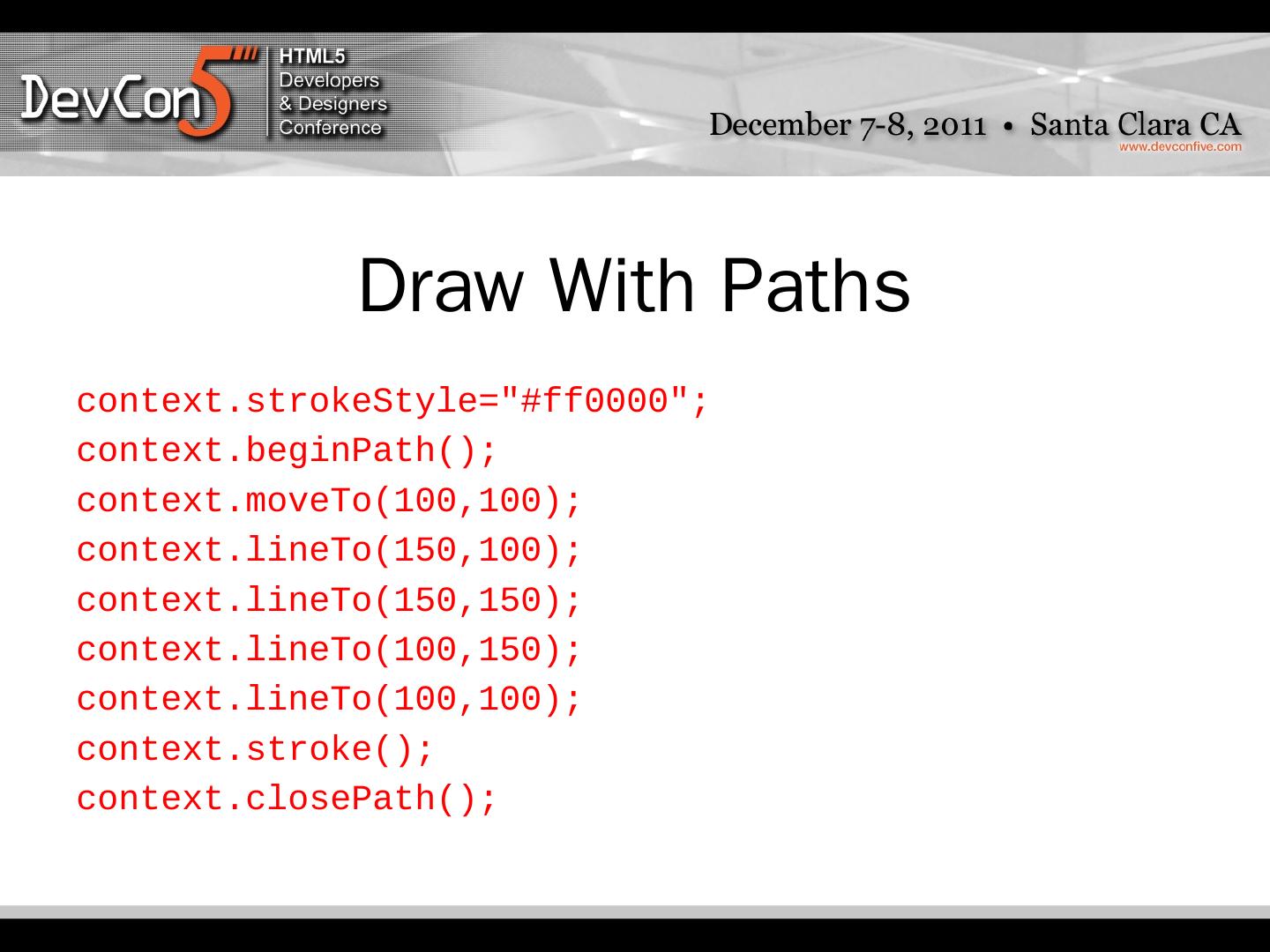 DevCon5 HTML5 Developers & Designers Conference

December 7-8, 2011 • Santa Clara CA
www.devconfive.com

Draw With Paths

context.strokeStyle="#ff0000";
context.beginPath();
context.moveTo(100,100);
context.lineTo(150,100);
context.lineTo(150,150);
context.lineTo(100,150);
context.lineTo(100,100);
context.stroke();
context.closePath();